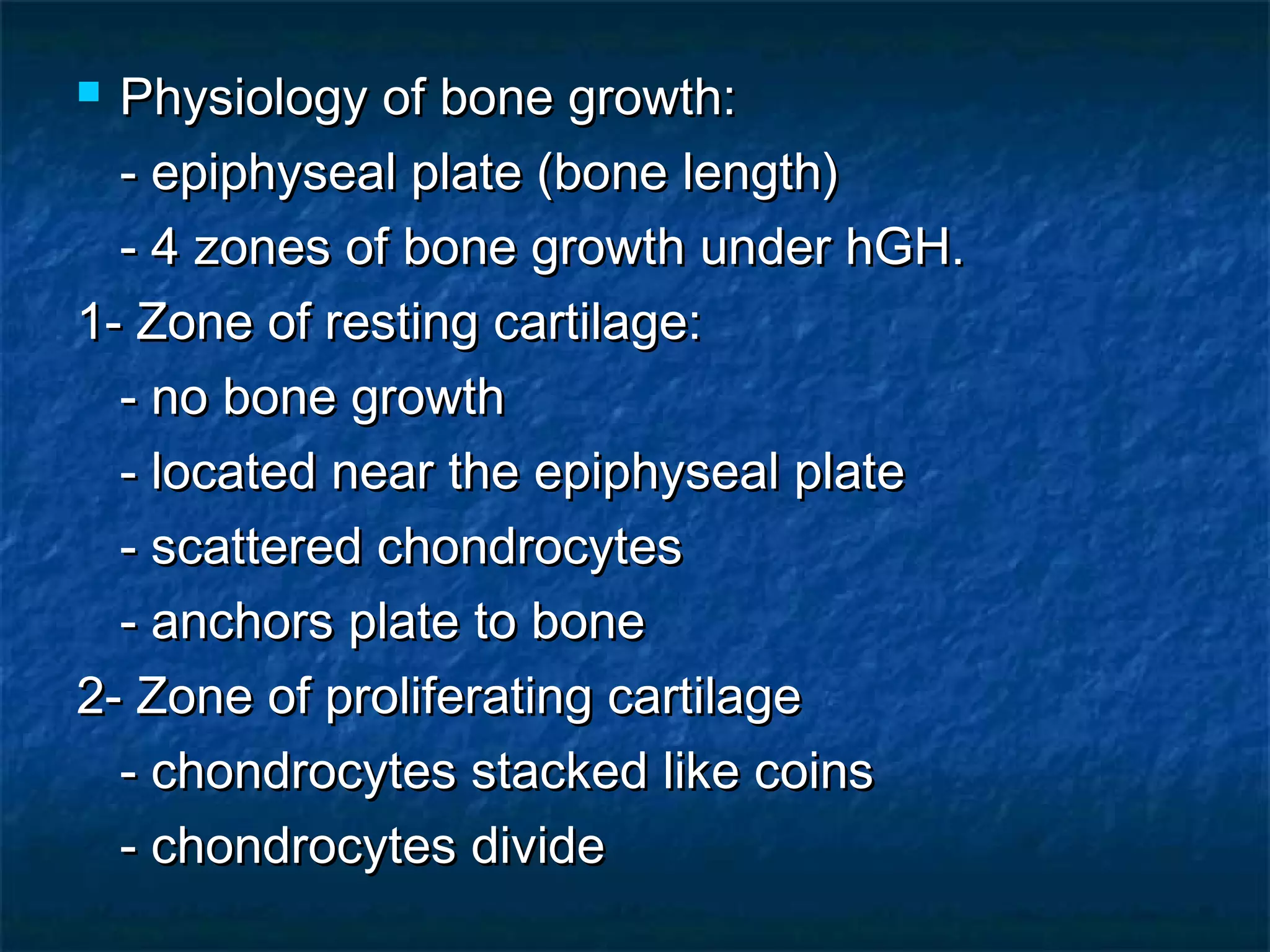 Physiology of bone growth:
- epiphyseal plate (bone length)
- 4 zones of bone growth under hGH.
1- Zone of resting cartilage:
- no bone growth
- located near the epiphyseal plate
- scattered chondrocytes
- anchors plate to bone
2- Zone of proliferating cartilage
- chondrocytes stacked like coins
- chondrocytes divide